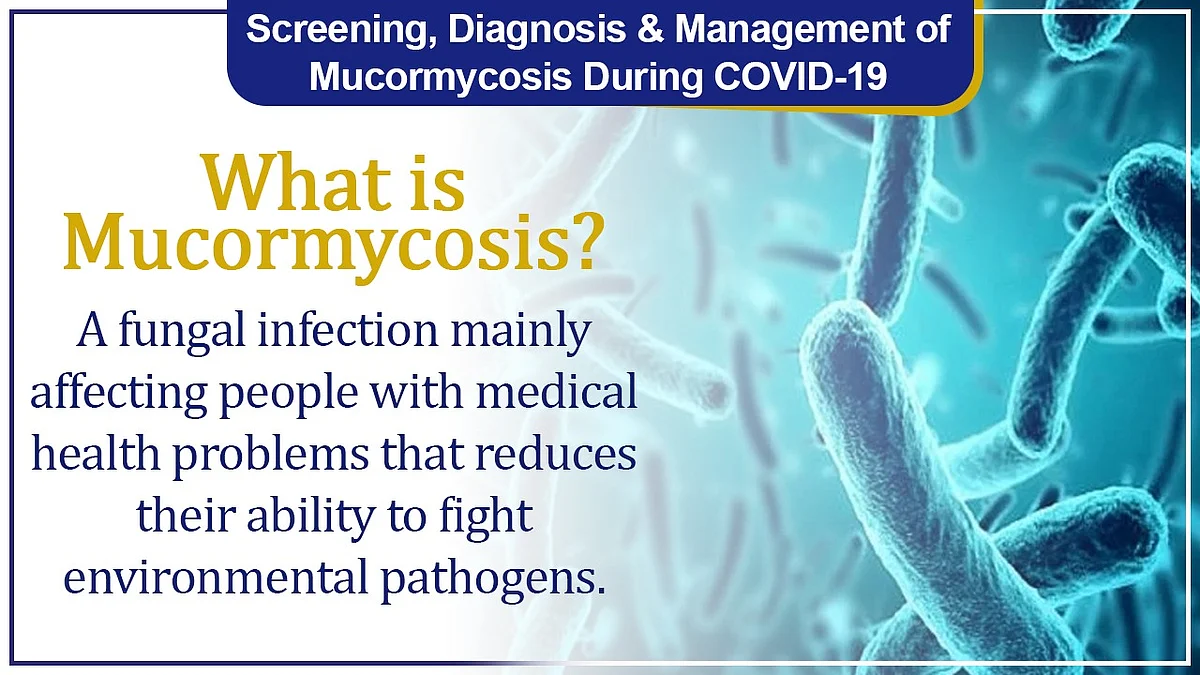 Screening, Diagnosis & Management of Mucormycosis During COVID-19

What is Mucormycosis?

A fungal infection mainly affecting people with medical health problems that reduces their ability to fight environmental pathogens.